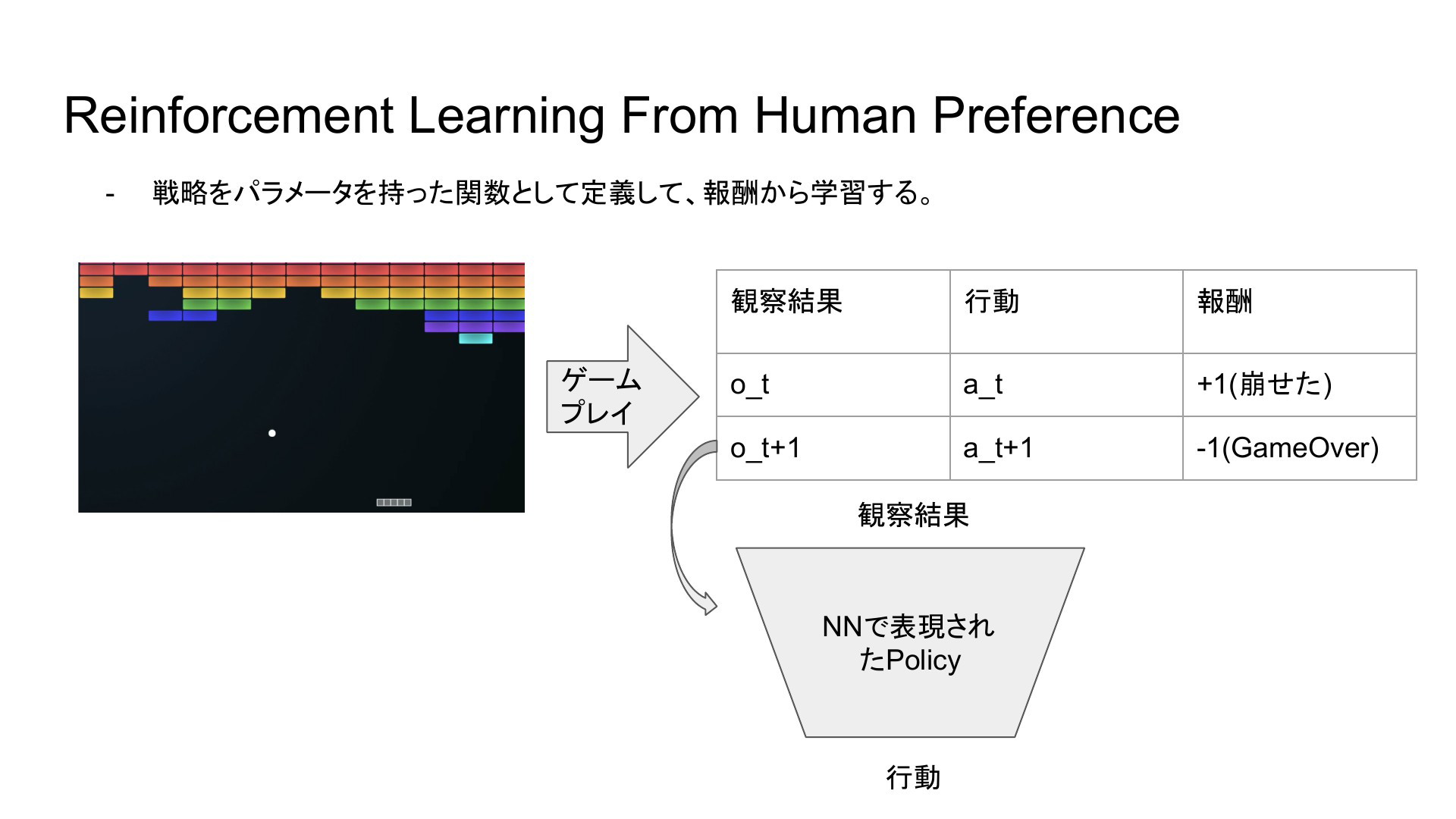 Reinforcement Learning From Human Preference

- 戦略をパラメータを持った関数として定義して、報酬から学習する。

ゲームプレイ

| 観察結果 | 行動 | 報酬 |
|---|---|---|
| o_t | a_t | +1(崩せた) |
| o_t+1 | a_t+1 | -1(GameOver) |

観察結果

NNで表現されたPolicy

行動